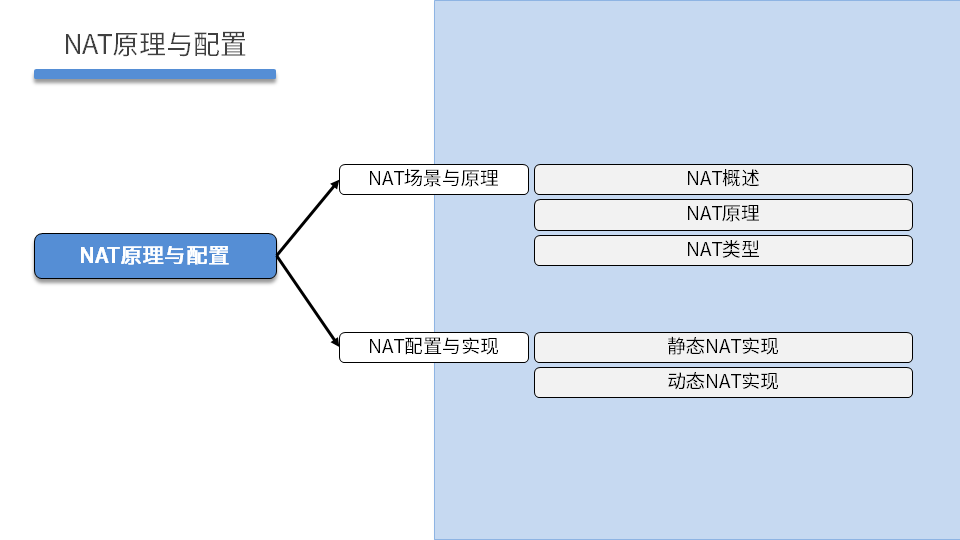 NAT原理与配置

NAT原理与配置

NAT场景与原理

NAT概述

NAT原理

NAT类型

NAT配置与实现

静态NAT实现

动态NAT实现